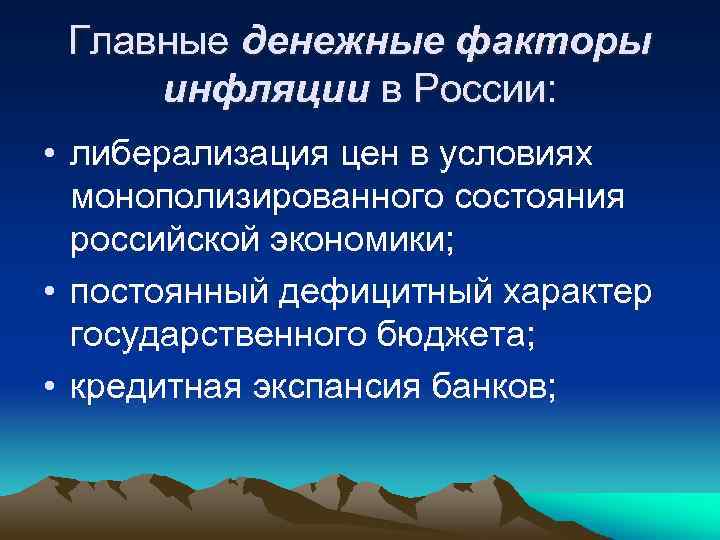 Главные денежные факторы инфляции в России:

• либерализация цен в условиях монополизированного состояния российской экономики;
• постоянный дефицитный характер государственного бюджета;
• кредитная экспансия банков;